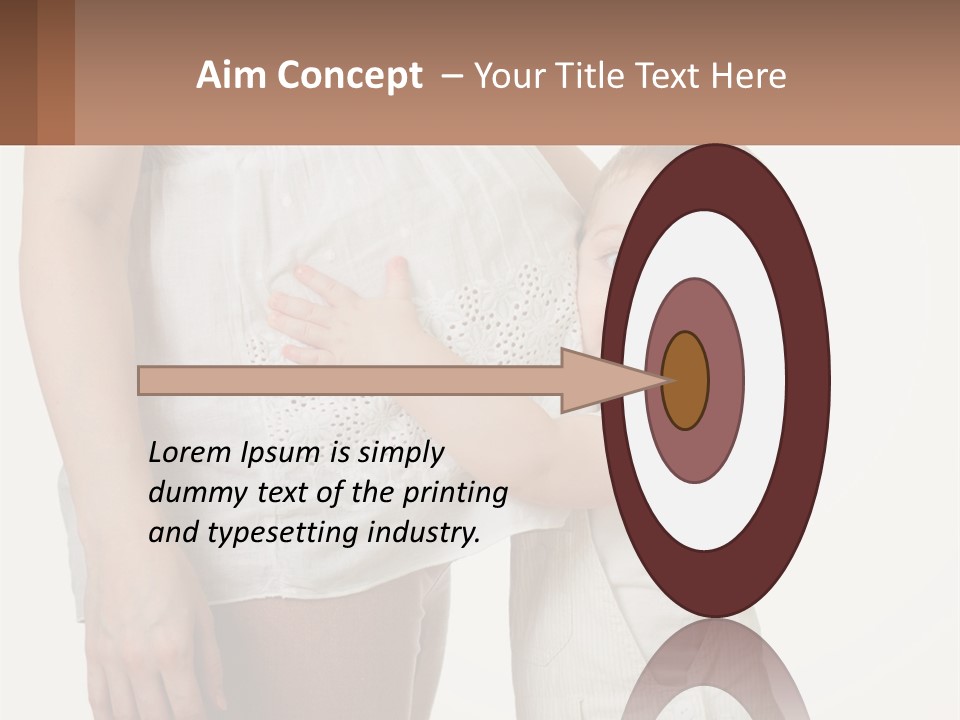 Aim Concept – Your Title Text Here

Lorem Ipsum is simply dummy text of the printing and typesetting industry.